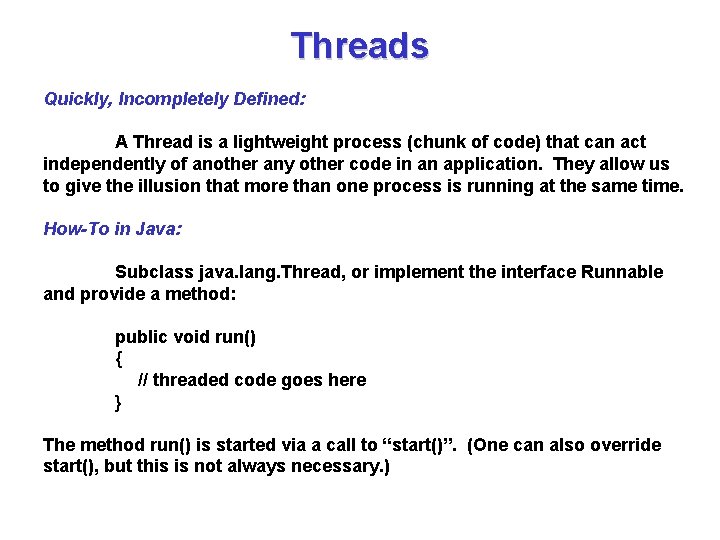 Threads

Quickly, Incompletely Defined:

A Thread is a lightweight process (chunk of code) that can act independently of another any other code in an application. They allow us to give the illusion that more than one process is running at the same time.

How-To in Java:

Subclass java.lang.Thread, or implement the interface Runnable and provide a method:

public void run()
{
// threaded code goes here
}

The method run() is started via a call to “start()”. (One can also override start(), but this is not always necessary.)